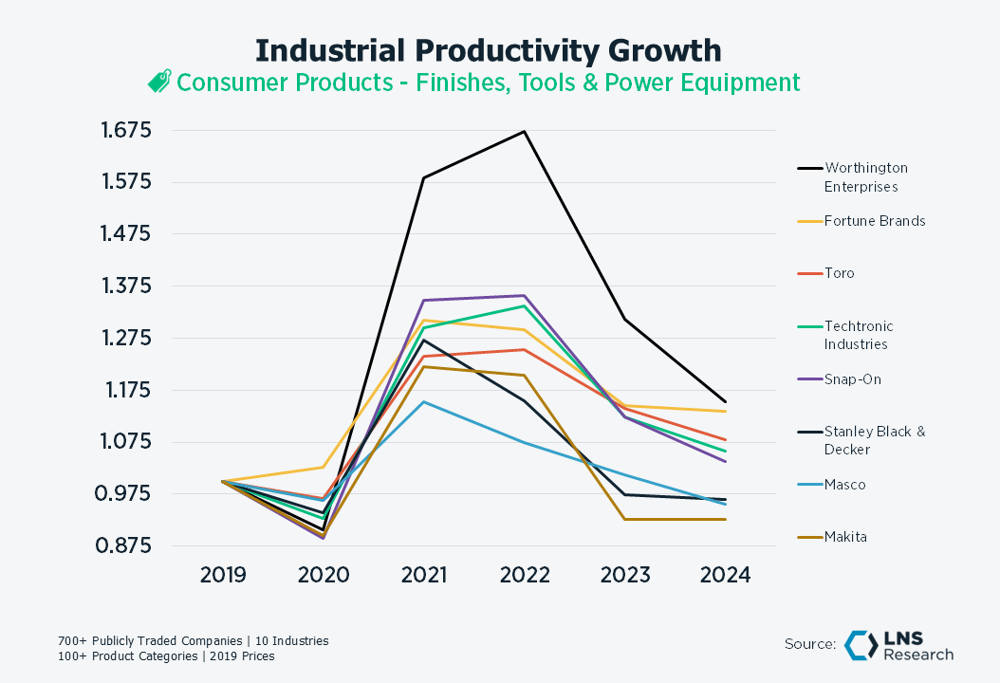 Industrial Productivity Growth
Consumer Products - Finishes, Tools & Power Equipment

1.675
1.575
1.475
1.375
1.275
1.175
1.075
0.975
0.875

2019
2020
2021
2022
2023
2024

Worthington Enterprises
Fortune Brands
Toro
Techtronic Industries
Snap-On
Stanley Black & Decker
Masco
Makita

700+ Publicly Traded Companies | 10 Industries
100+ Product Categories | 2019 Prices

Source: LNS Research